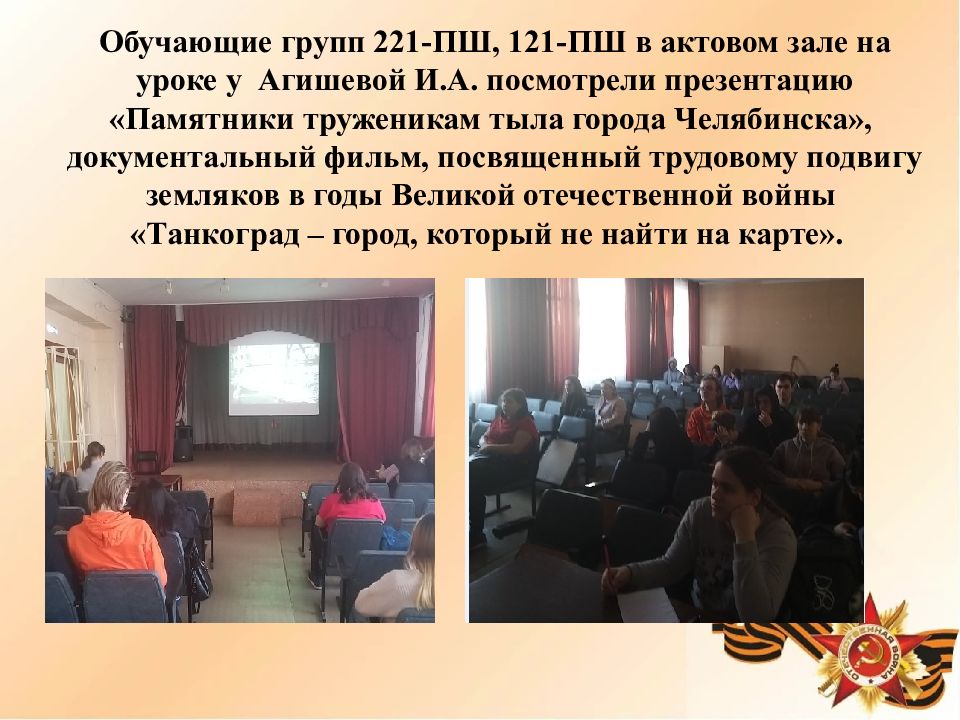 Обучающие групп 221-ПШ, 121-ПШ в актовом зале на уроке у Агишевой И.А. посмотрели презентацию «Памятники труженикам тыла города Челябинска», документальный фильм, посвященный трудовому подвигу земляков в годы Великой отечественной войны «Танкоград – город, который не найти на карте».

ОТЕЧЕСТВЕННАЯ ВОЙНА